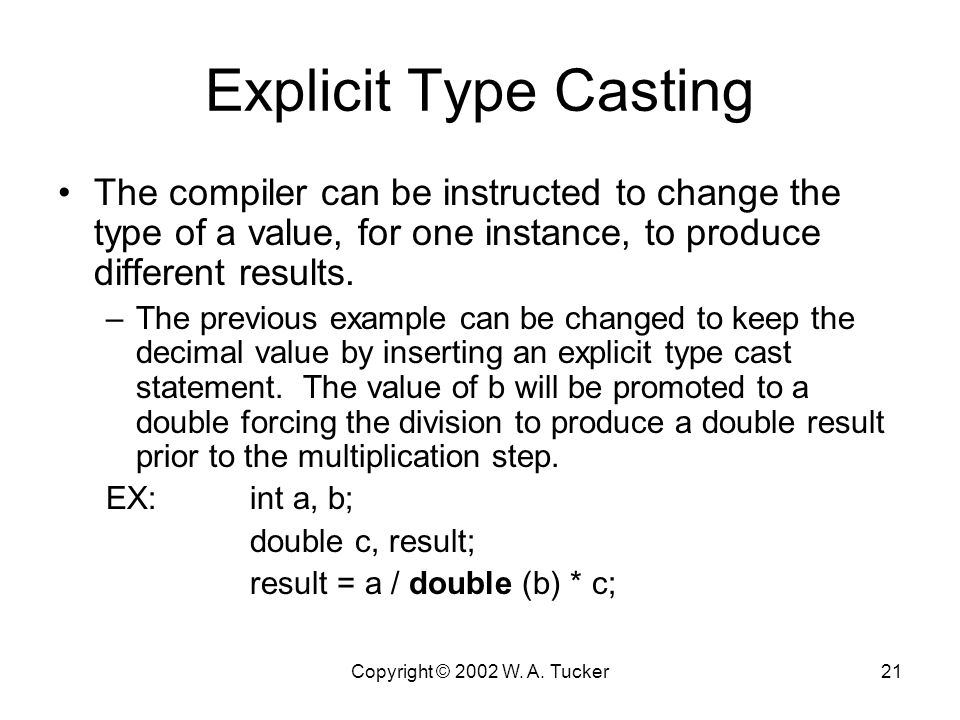 Explicit Type Casting

• The compiler can be instructed to change the type of a value, for one instance, to produce different results.

– The previous example can be changed to keep the decimal value by inserting an explicit type cast statement. The value of b will be promoted to a double forcing the division to produce a double result prior to the multiplication step.

EX: int a, b;
double c, result;
result = a / double (b) * c;

Copyright © 2002 W. A. Tucker

21